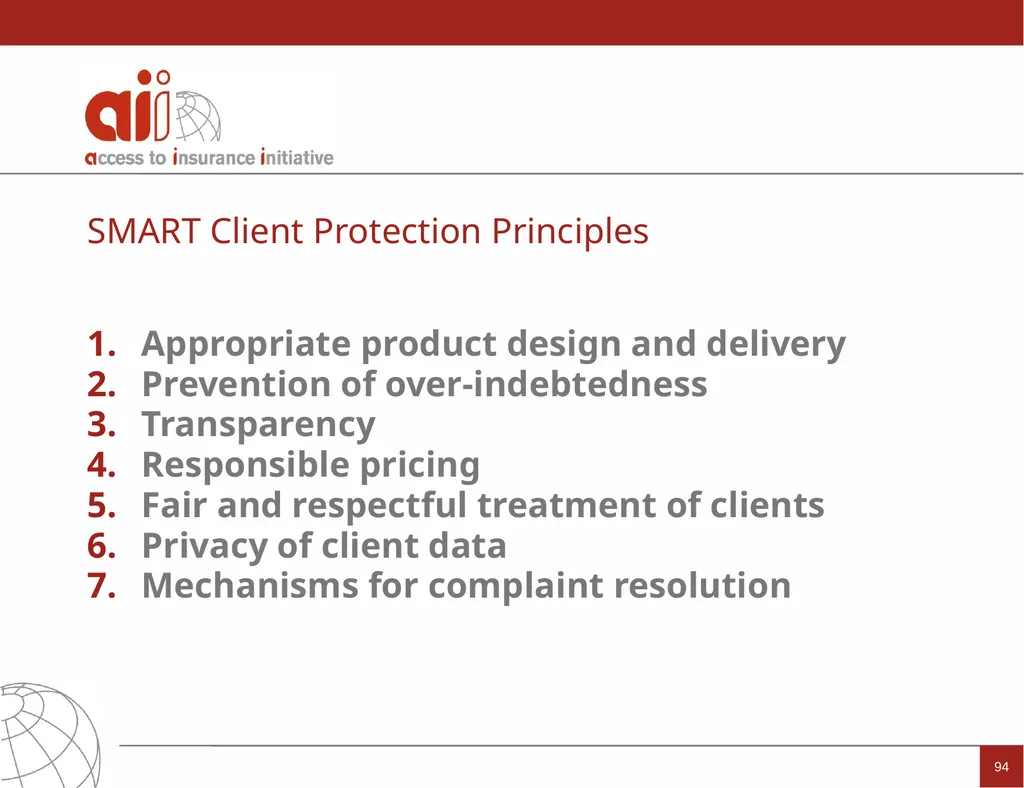 aii
access to insurance initiative

SMART Client Protection Principles

1. Appropriate product design and delivery
2. Prevention of over-indebtedness
3. Transparency
4. Responsible pricing
5. Fair and respectful treatment of clients
6. Privacy of client data
7. Mechanisms for complaint resolution

94